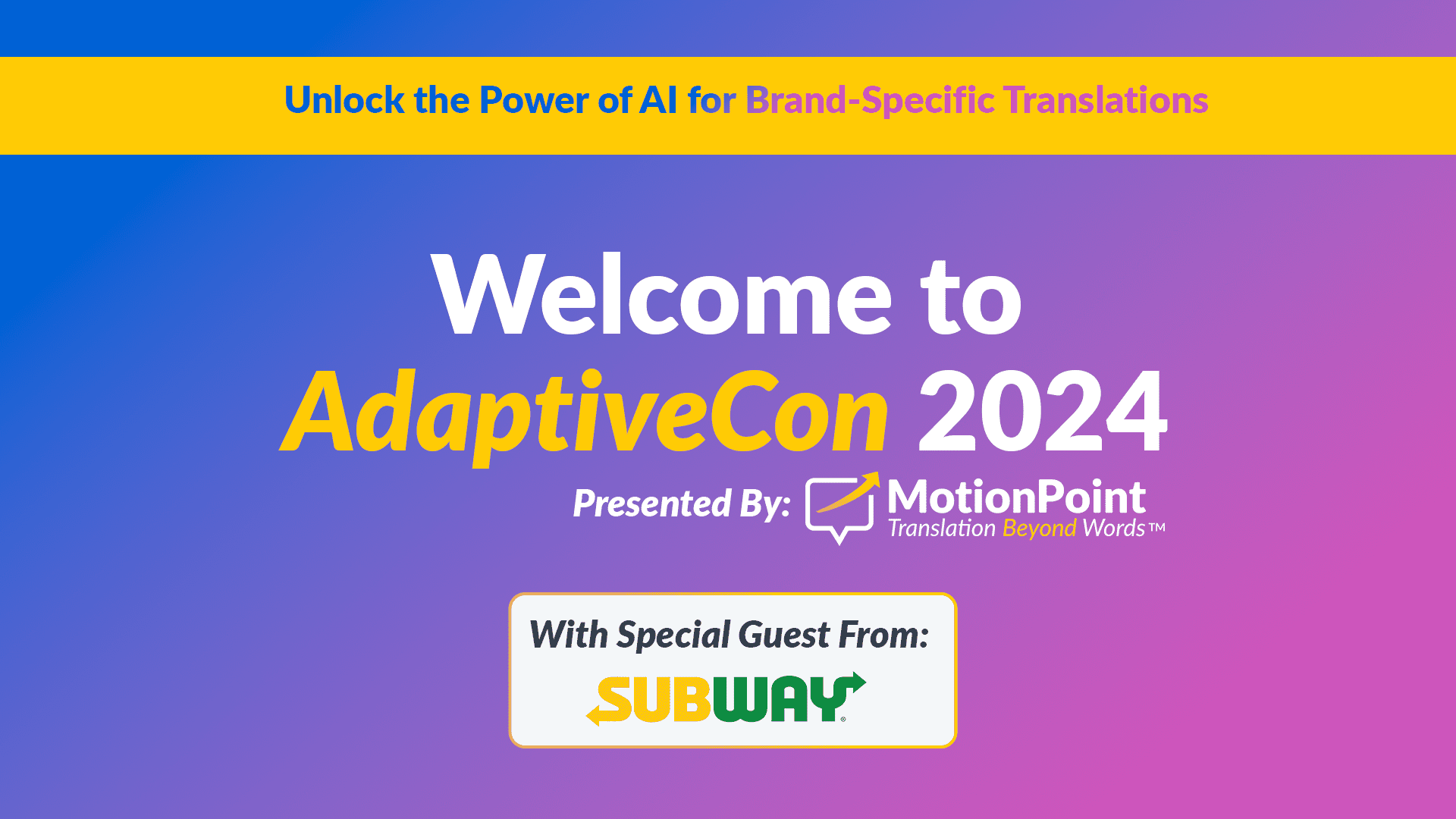 Unlock the Power of AI for Brand-Specific Translations

Welcome to AdaptiveCon 2024

Presented By: MotionPoint Translation Beyond Words™

With Special Guest From:

SUBWAY®